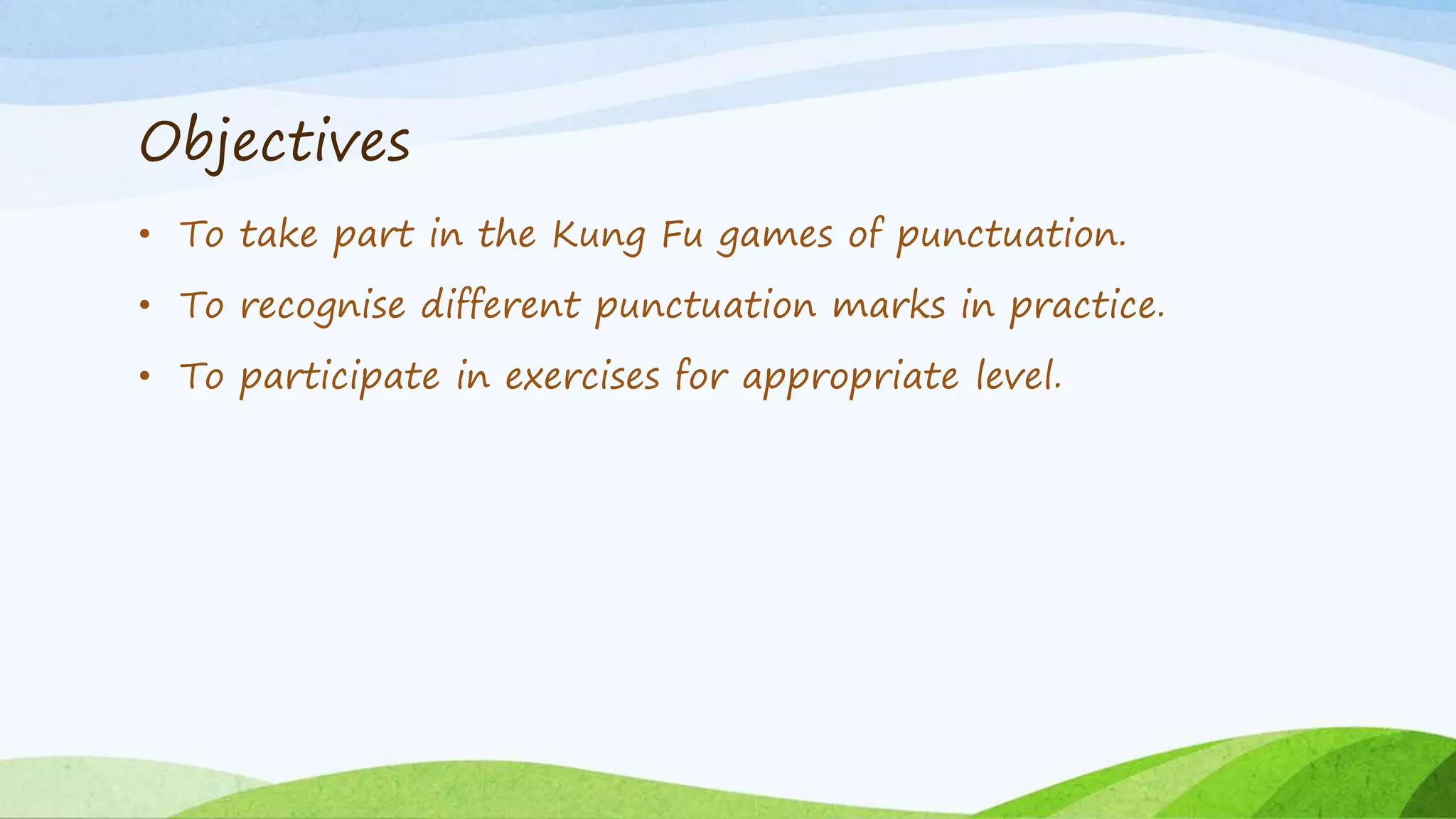 Objectives

• To take part in the Kung Fu games of punctuation.
• To recognise different punctuation marks in practice.
• To participate in exercises for appropriate level.